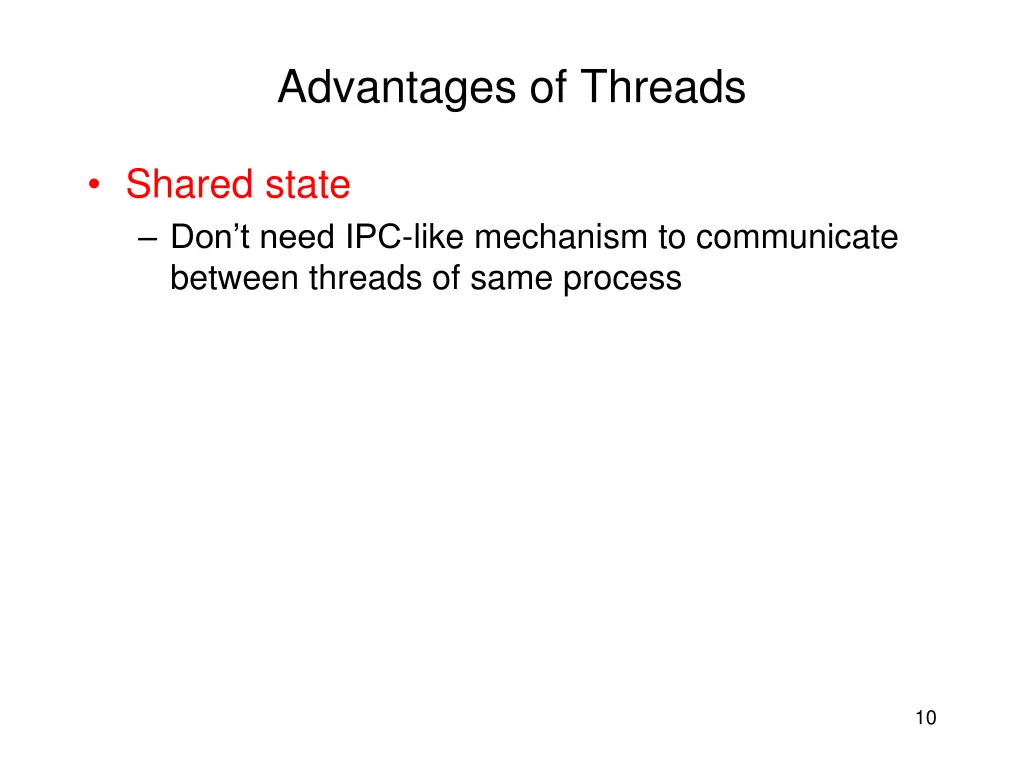 Advantages of Threads

• Shared state
– Don’t need IPC-like mechanism to communicate between threads of same process

10